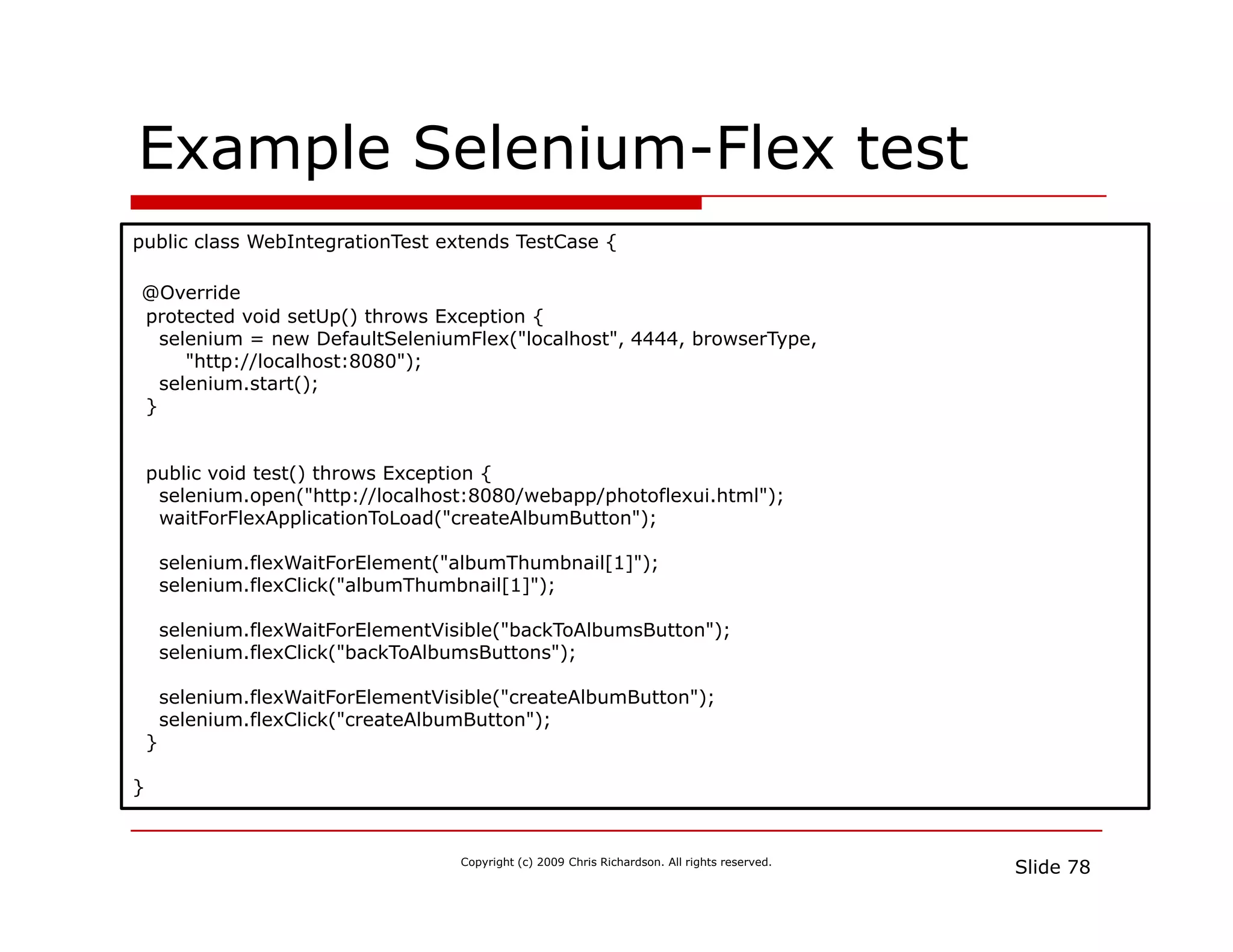 Example Selenium-Flex test

public class WebIntegrationTest extends TestCase {

@Override
protected void setUp() throws Exception {
selenium = new DefaultSeleniumFlex("localhost", 4444, browserType,
"http://localhost:8080");
selenium.start();
}

public void test() throws Exception {
selenium.open("http://localhost:8080/webapp/photoflexui.html");
waitForFlexApplicationToLoad("createAlbumButton");

selenium.flexWaitForElement("albumThumbnail[1]");
selenium.flexClick("albumThumbnail[1]");

selenium.flexWaitForElementVisible("backToAlbumsButton");
selenium.flexClick("backToAlbumsButtons");

selenium.flexWaitForElementVisible("createAlbumButton");
selenium.flexClick("createAlbumButton");
}

}

Copyright (c) 2009 Chris Richardson. All rights reserved.

Slide 78